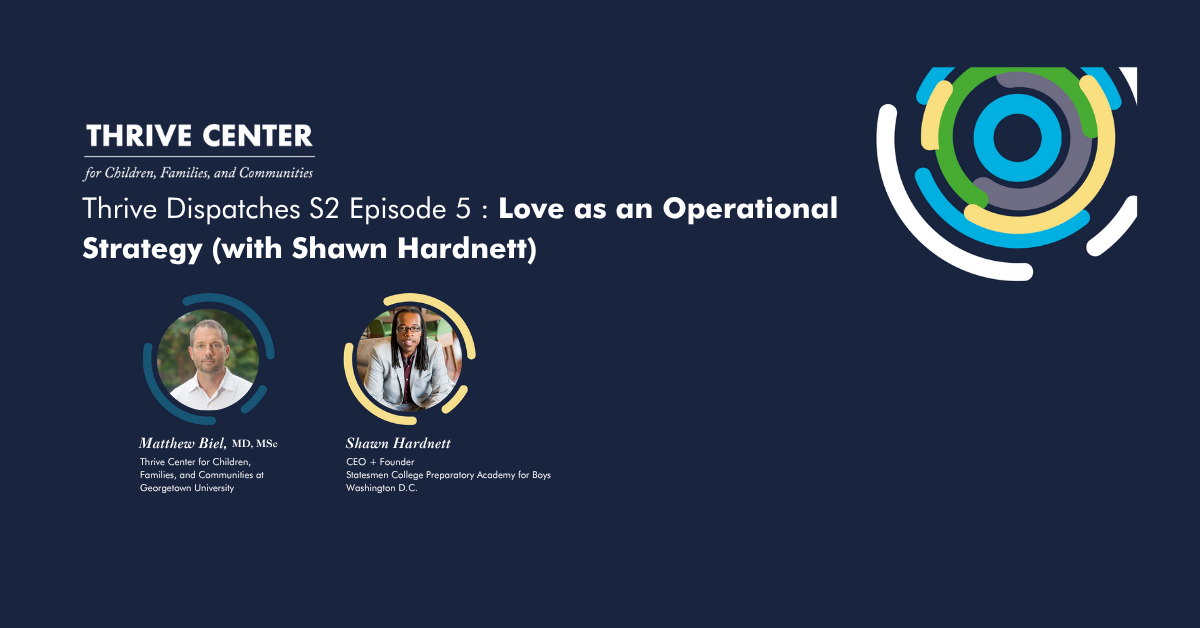 THRIVE CENTER
for Children, Families, and Communities

Thrive Dispatches S2 Episode 5 : Love as an Operational Strategy (with Shawn Hardnett)

Matthew Biel, MD, MSc
Thrive Center for Children, Families, and Communities at Georgetown University

Shawn Hardnett
CEO + Founder
Statesmen College Preparatory Academy for Boys
Washington D.C.